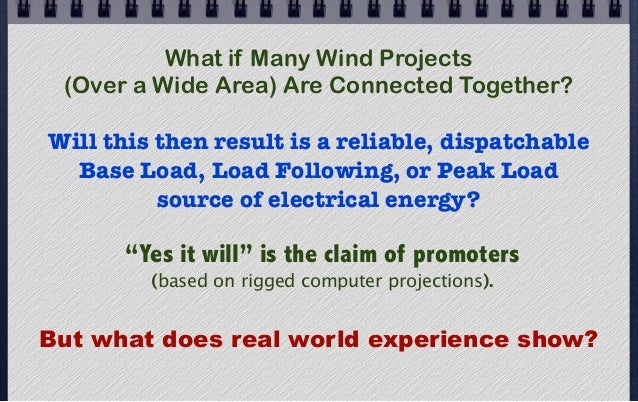 What if Many Wind Projects (Over a Wide Area) Are Connected Together?

Will this then result is a reliable, dispatchable Base Load, Load Following, or Peak Load source of electrical energy?

“Yes it will” is the claim of promoters (based on rigged computer projections).

But what does real world experience show?